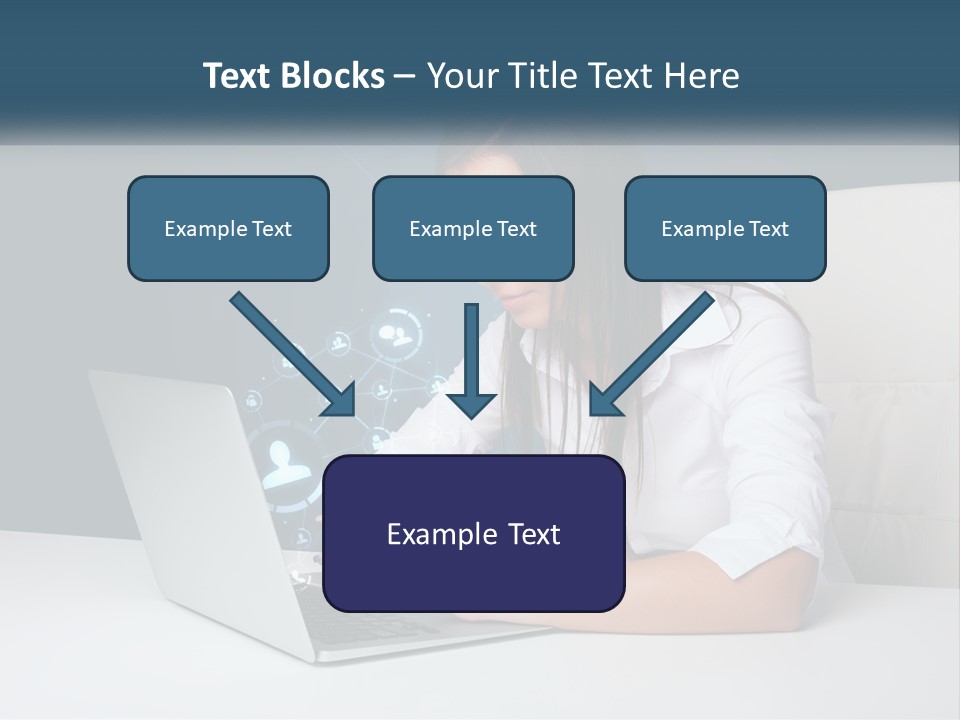 Text Blocks – Your Title Text Here

Example Text

Example Text

Example Text

Example Text